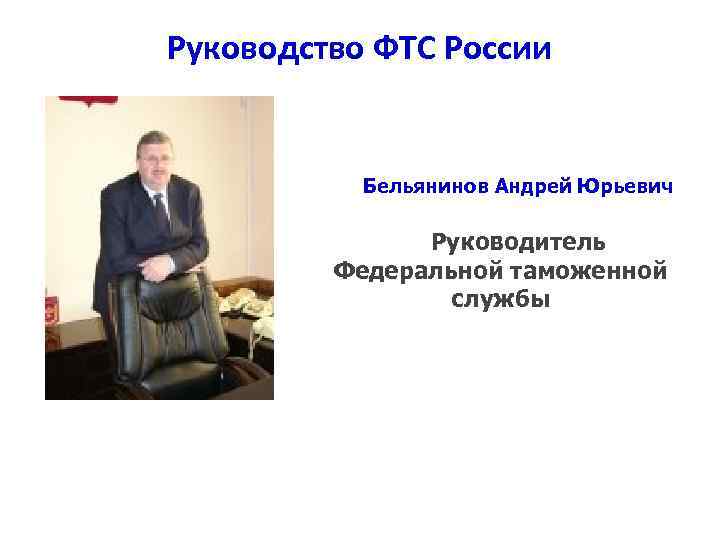 Руководство ФТС России

Бельянинов Андрей Юрьевич

Руководитель Федеральной таможенной службы